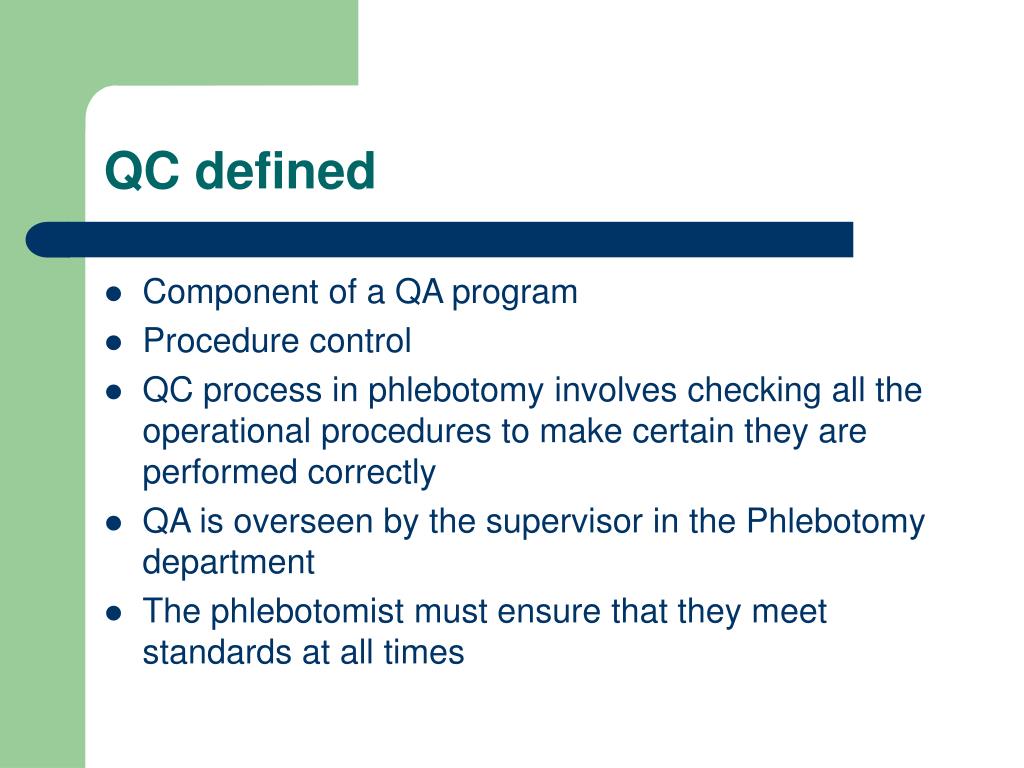 QC defined

- Component of a QA program
- Procedure control
- QC process in phlebotomy involves checking all the operational procedures to make certain they are performed correctly
- QA is overseen by the supervisor in the Phlebotomy department
- The phlebotomist must ensure that they meet standards at all times